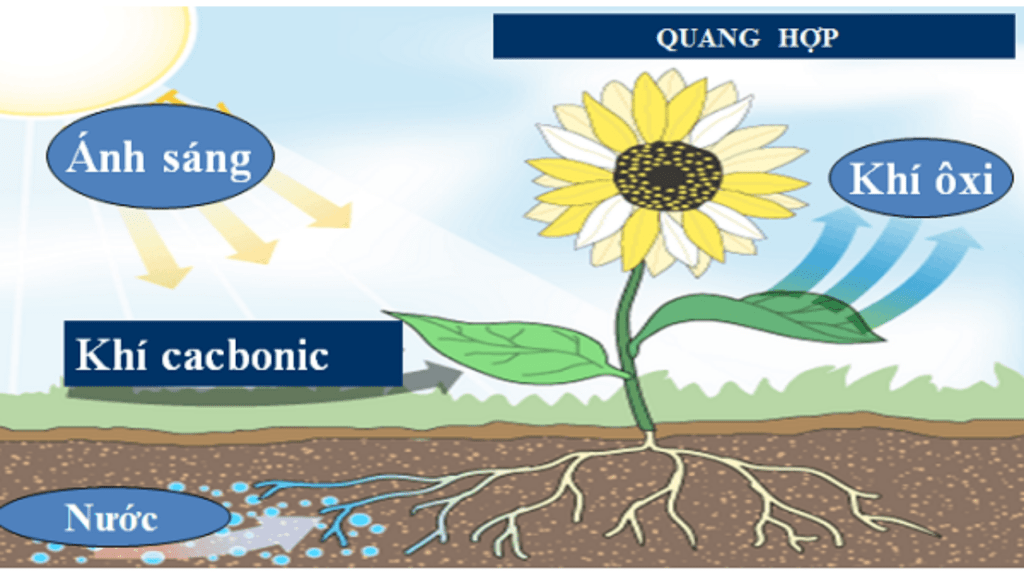 QUANG HỢP

Ánh sáng

Khí ôxi

Khí cacbonic

Nước